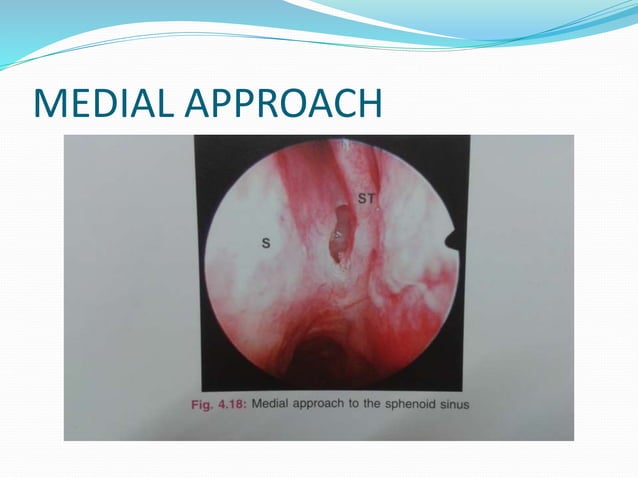 MEDIAL APPROACH

ST

S

Fig. 4.18: Medial approach to the sphenoid sinus